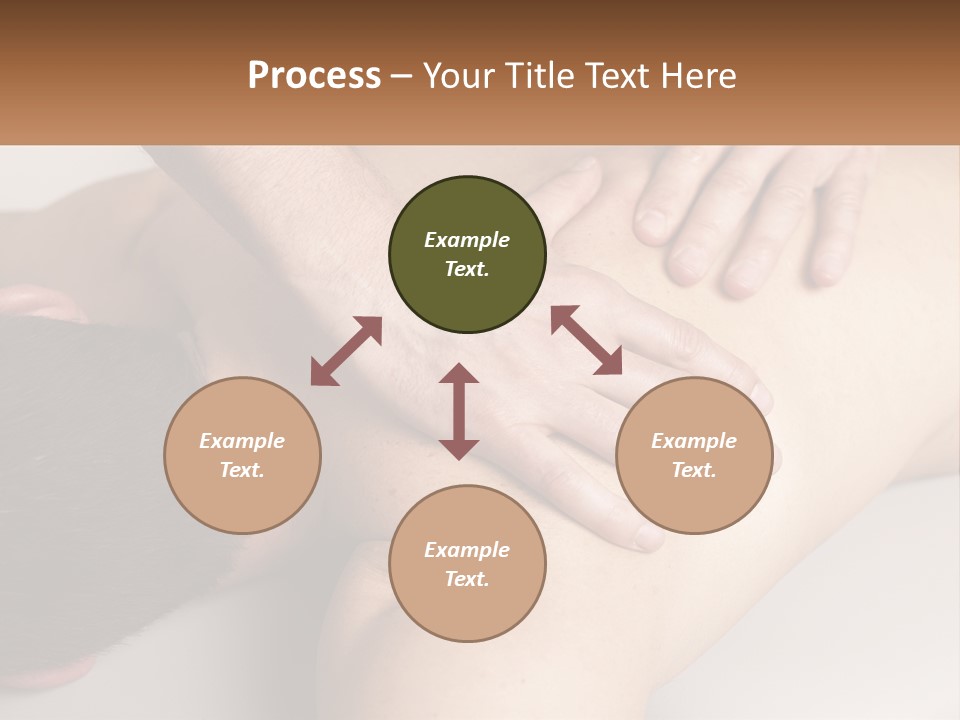 Process – Your Title Text Here

Example Text.

Example Text.

Example Text.

Example Text.